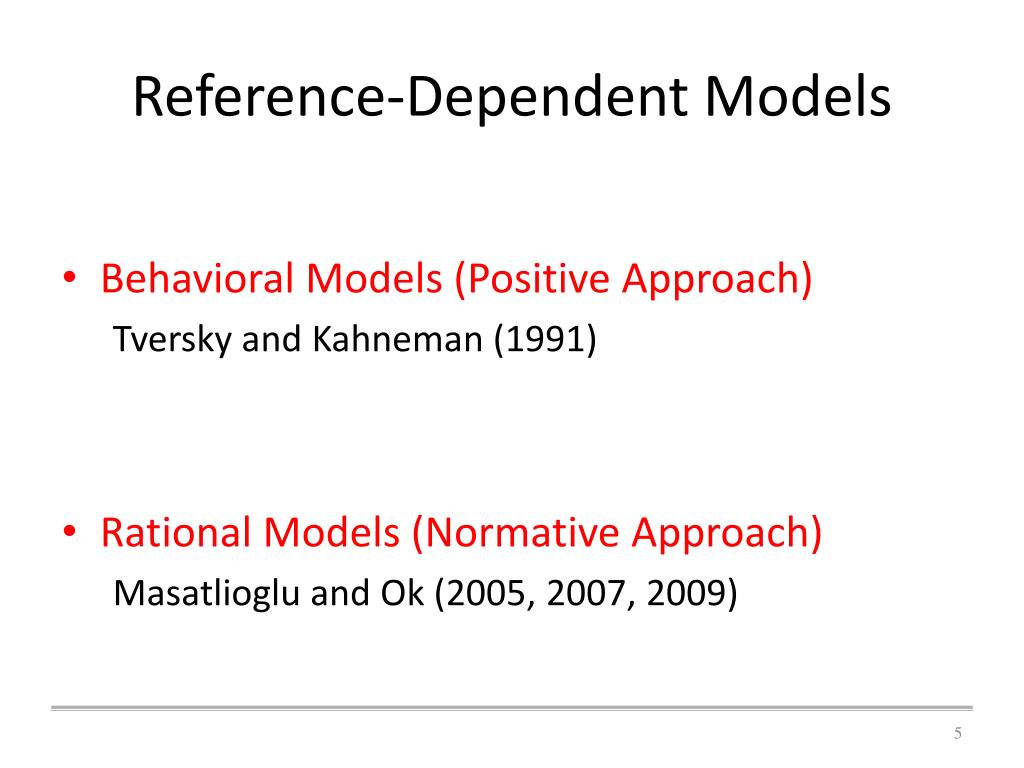 Reference-Dependent Models

• Behavioral Models (Positive Approach)
Tversky and Kahneman (1991)

• Rational Models (Normative Approach)
Masatlioglu and Ok (2005, 2007, 2009)

5